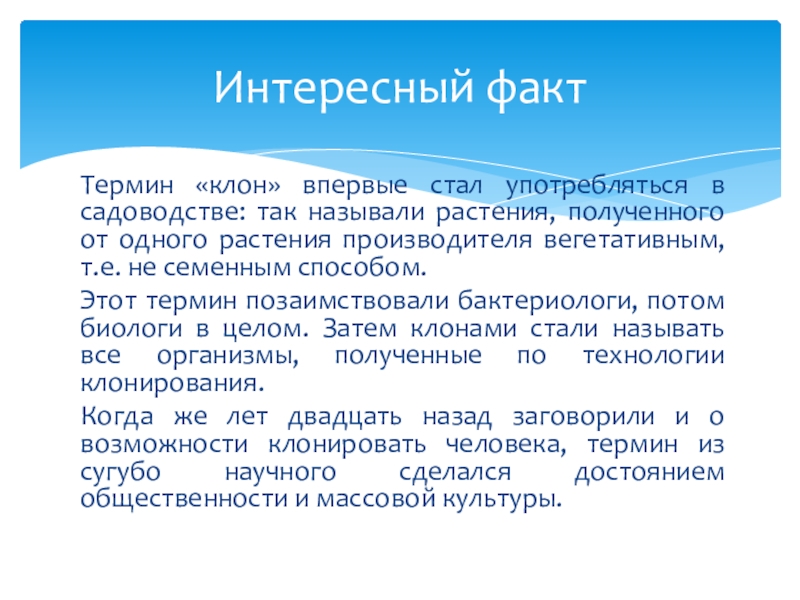 Интересный факт

Термин «клон» впервые стал употребляться в садоводстве: так называли растения, полученного от одного растения производителя вегетативным, т.е. не семенным способом.

Этот термин позаимствовали бактериологи, потом биологи в целом. Затем клонами стали называть все организмы, полученные по технологии клонирования.

Когда же лет двадцать назад заговорили и о возможности клонировать человека, термин из сугубо научного сделался достоянием общественности и массовой культуры.